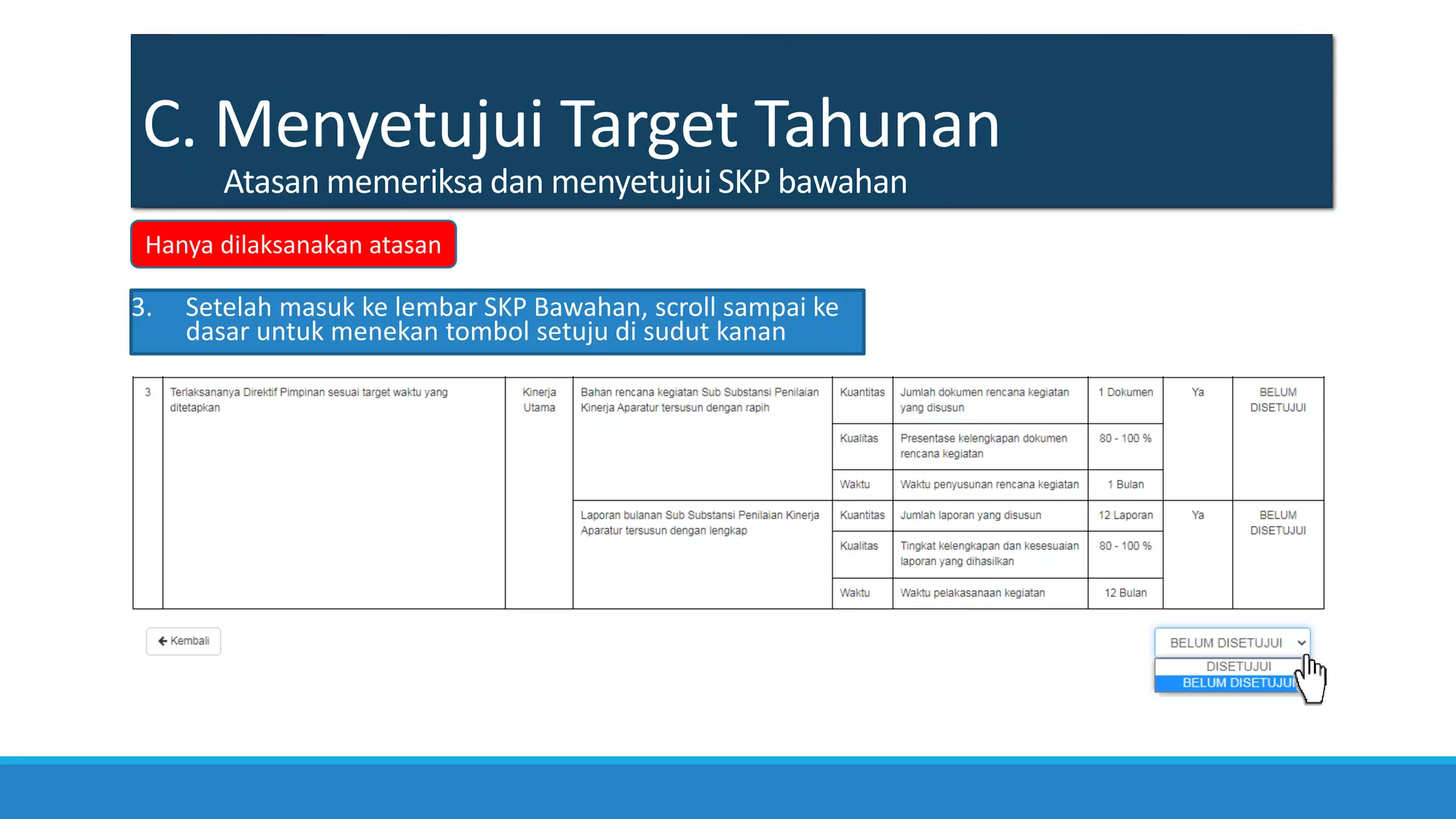 C. Menyetujui Target Tahunan
Atasan memeriksa dan menyetujui SKP bawahan

Hanya dilaksanakan atasan

3. Setelah masuk ke lembar SKP Bawahan, scroll sampai ke dasar untuk menekan tombol setuju di sudut kanan

| 3 | Terlaksananya Direktif Pimpinan sesuai target waktu yang ditetapkan | Kinerja Utama | Bahan rencana kegiatan Sub Substansi Penilaian Kinerja Aparatur tersusun dengan rapih | Kuantitas | Jumlah dokumen rencana kegiatan yang disusun | 1 Dokumen | Ya | BELUM DISETUJUI |
|---|---|---|---|---|---|---|---|---|
| | | | | Kualitas | Presentase kelengkapan dokumen rencana kegiatan | 80 - 100 % | | |
| | | | | Waktu | Waktu penyusunan rencana kegiatan | 1 Bulan | | |
| | | | Laporan bulanan Sub Substansi Penilaian Kinerja Aparatur tersusun dengan lengkap | Kuantitas | Jumlah laporan yang disusun | 12 Laporan | Ya | BELUM DISETUJUI |
| | | | | Kualitas | Tingkat kelengkapan dan kesesuaian laporan yang dihasilkan | 80 - 100 % | | |
| | | | | Waktu | Waktu pelakasanaan kegiatan | 12 Bulan | | |

Kembali

BELUM DISETUJUI
DISETUJUI
BELUM DISETUJUI